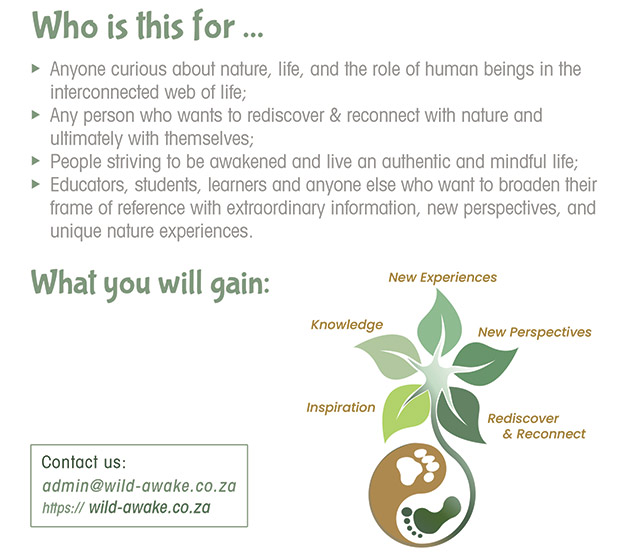 Who is this for ...

▸ Anyone curious about nature, life, and the role of human beings in the interconnected web of life;
▸ Any person who wants to rediscover & reconnect with nature and ultimately with themselves;
▸ People striving to be awakened and live an authentic and mindful life;
▸ Educators, students, learners and anyone else who want to broaden their frame of reference with extraordinary information, new perspectives, and unique nature experiences.

What you will gain:

New Experiences

Knowledge

New Perspectives

Inspiration

Rediscover
& Reconnect

Contact us:
admin@wild-awake.co.za
https:// wild-awake.co.za